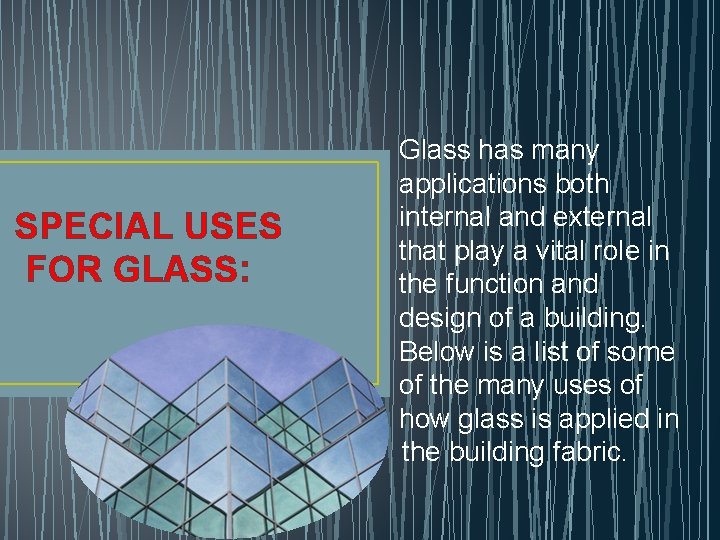 SPECIAL USES FOR GLASS:

Glass has many applications both internal and external that play a vital role in the function and design of a building. Below is a list of some of the many uses of how glass is applied in the building fabric.